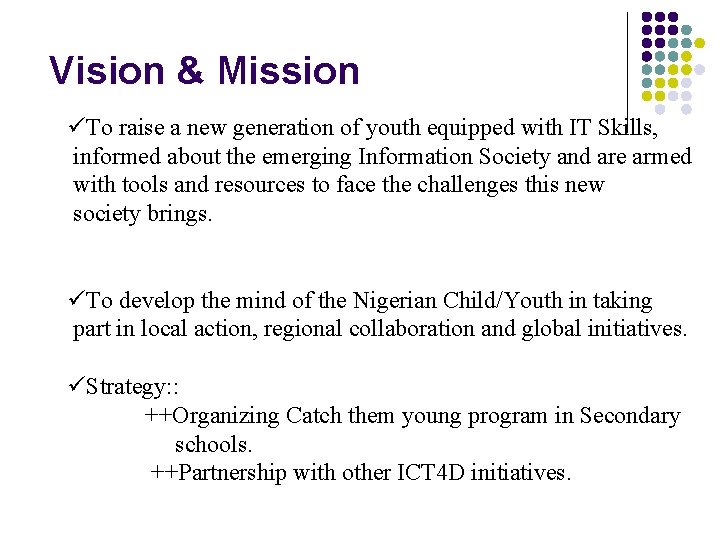 Vision & Mission

✓To raise a new generation of youth equipped with IT Skills, informed about the emerging Information Society and are armed with tools and resources to face the challenges this new society brings.

✓To develop the mind of the Nigerian Child/Youth in taking part in local action, regional collaboration and global initiatives.

✓Strategy::

++Organizing Catch them young program in Secondary schools.

++Partnership with other ICT4D initiatives.